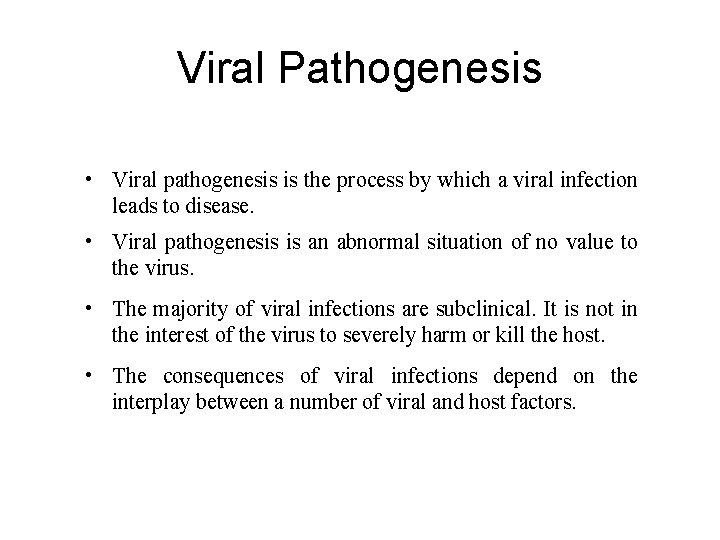 Viral Pathogenesis

• Viral pathogenesis is the process by which a viral infection leads to disease.

• Viral pathogenesis is an abnormal situation of no value to the virus.

• The majority of viral infections are subclinical. It is not in the interest of the virus to severely harm or kill the host.

• The consequences of viral infections depend on the interplay between a number of viral and host factors.